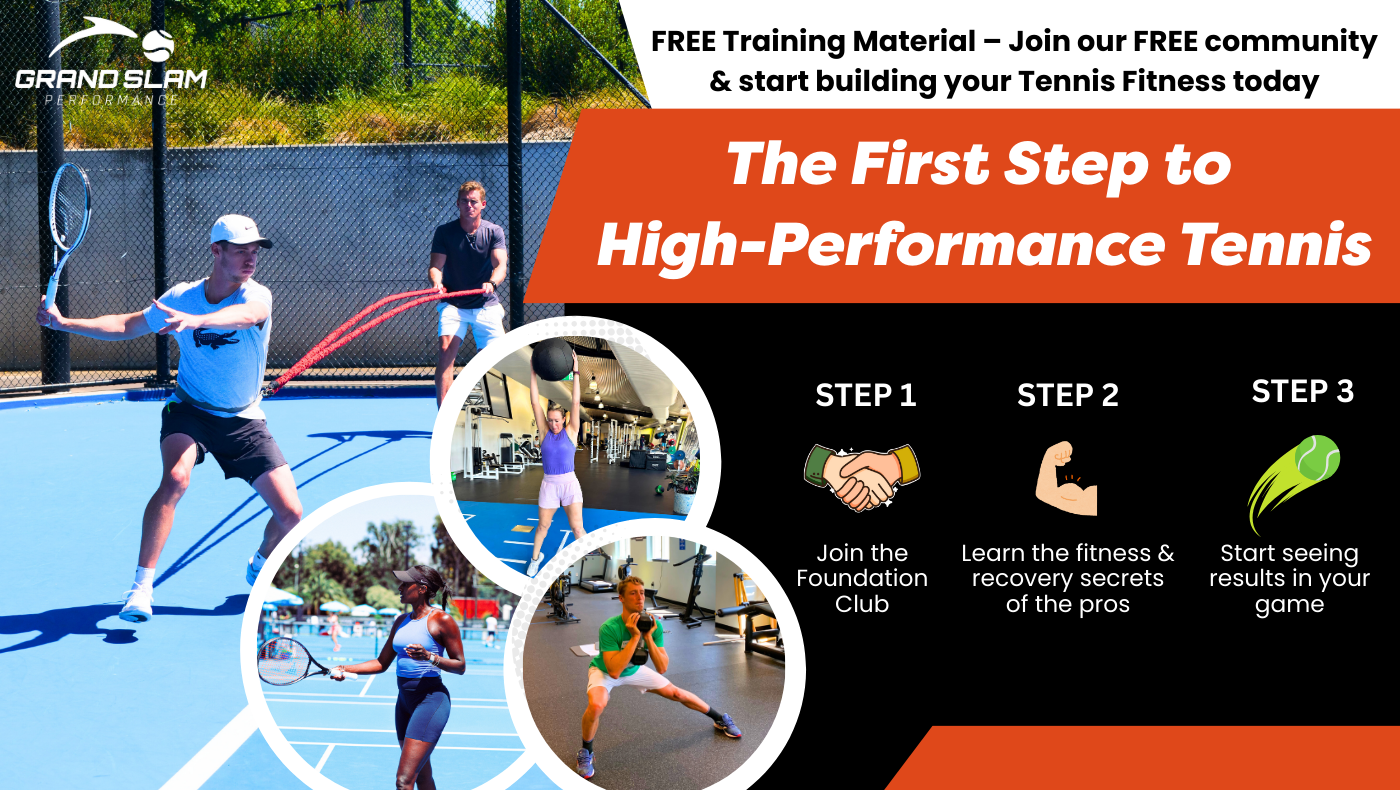 GRAND SLAM
PERFORMANCE

FREE Training Material – Join our FREE community & start building your Tennis Fitness today

The First Step to High-Performance Tennis

STEP 1

Join the Foundation Club

STEP 2

Learn the fitness & recovery secrets of the pros

STEP 3

Start seeing results in your game